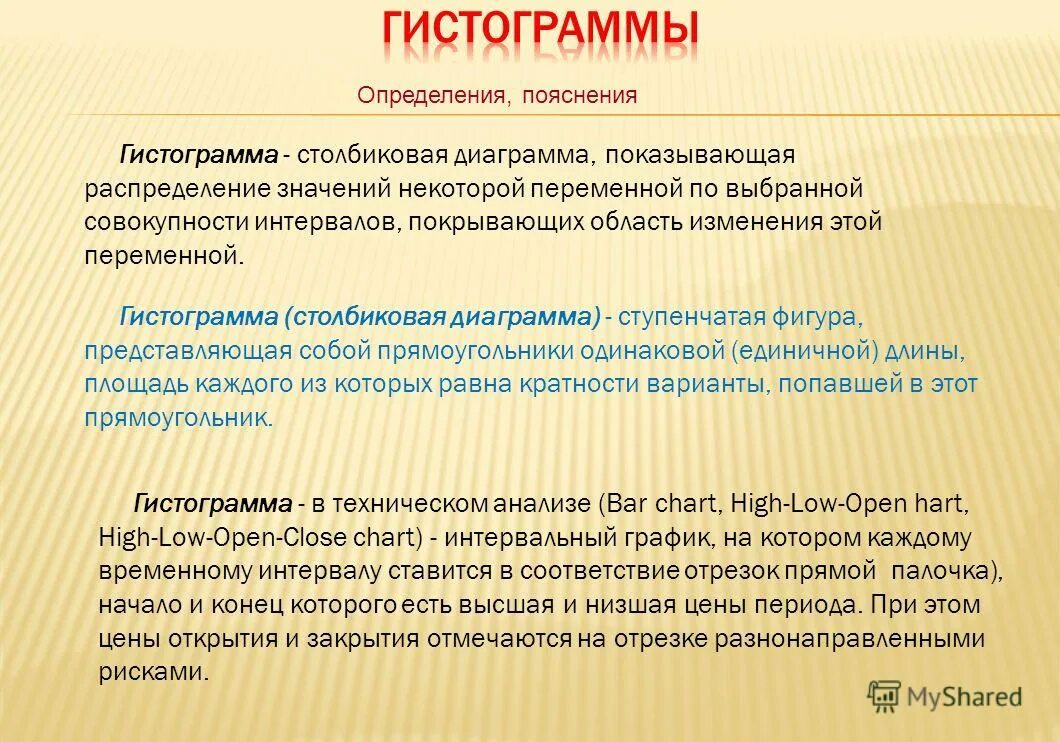 ГИСТОГРАММЫ

Определения, пояснения

Гистограмма - столбиковая диаграмма, показывающая распределение значений некоторой переменной по выбранной совокупности интервалов, покрывающих область изменения этой переменной.

Гистограмма (столбиковая диаграмма) - ступенчатая фигура, представляющая собой прямоугольники одинаковой (единичной) длины, площадь каждого из которых равна кратности варианты, попавшей в этот прямоугольник.

Гистограмма - в техническом анализе (Bar chart, High-Low-Open hart, High-Low-Open-Close chart) - интервальный график, на котором каждому временному интервалу ставится в соответствие отрезок прямой палочка), начало и конец которого есть высшая и низшая цены периода. При этом цены открытия и закрытия отмечаются на отрезке разнонаправленными рисками.

MyShared